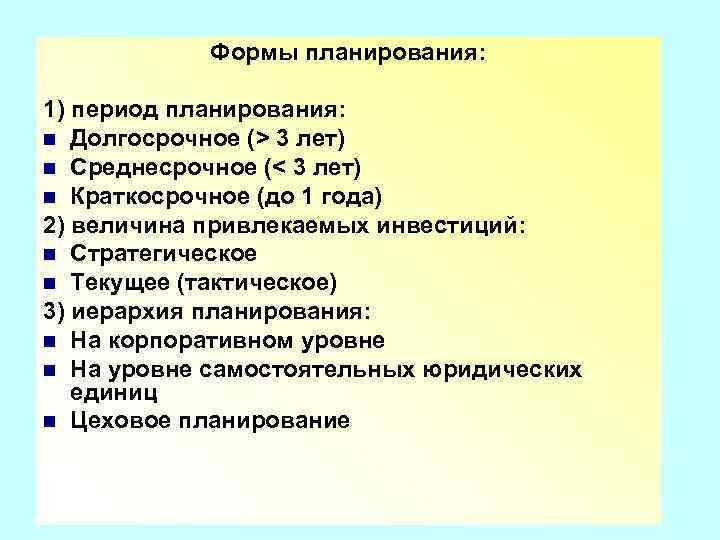 Формы планирования:

1) период планирования:
- Долгосрочное (> 3 лет)
- Среднесрочное (< 3 лет)
- Краткосрочное (до 1 года)

2) величина привлекаемых инвестиций:
- Стратегическое
- Текущее (тактическое)

3) иерархия планирования:
- На корпоративном уровне
- На уровне самостоятельных юридических единиц
- Цеховое планирование